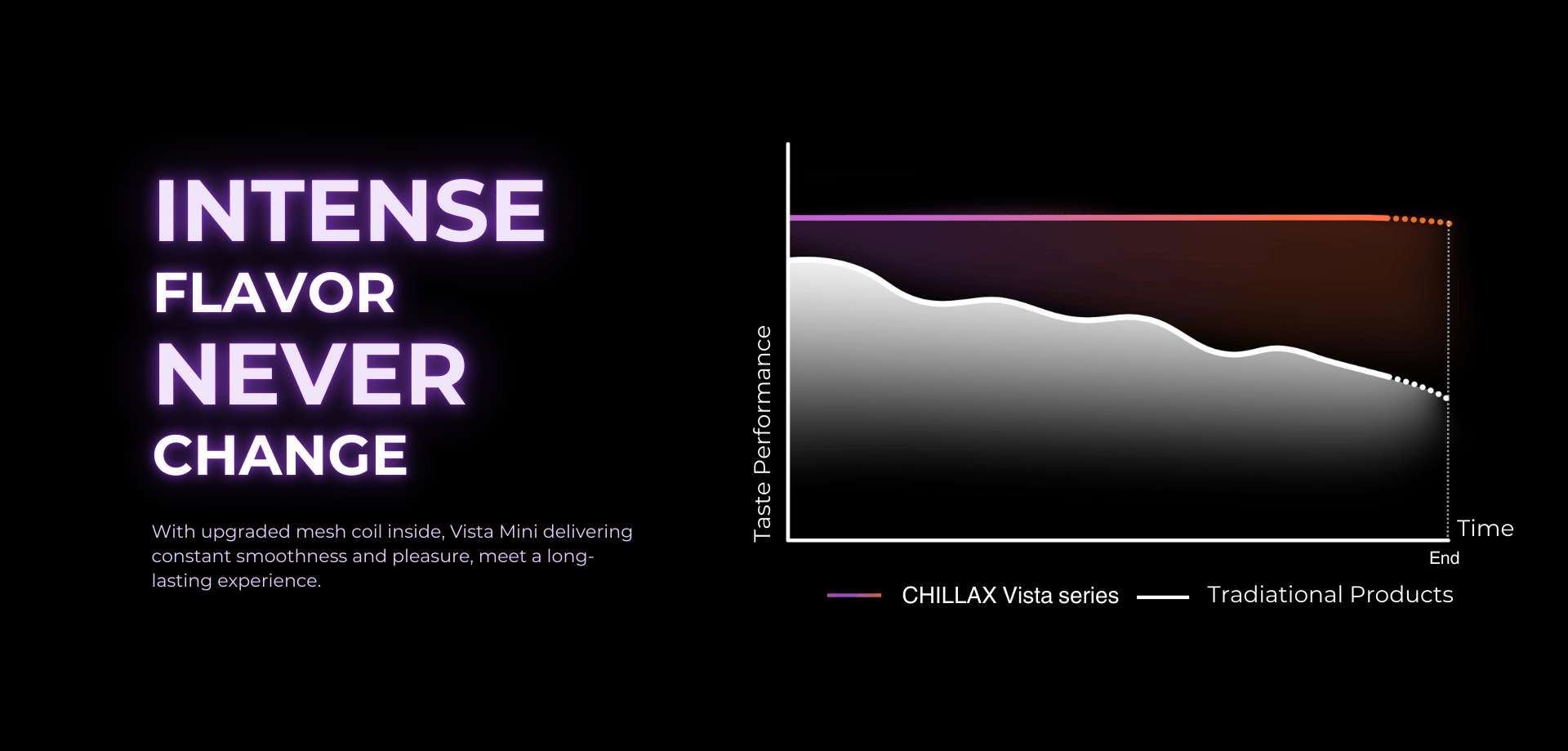 INTENSE
FLAVOR
NEVER
CHANGE

With upgraded mesh coil inside, Vista Mini delivering constant smoothness and pleasure, meet a long-lasting experience.

Taste Performance

Time

End

CHILLAX Vista series Tradiational Products